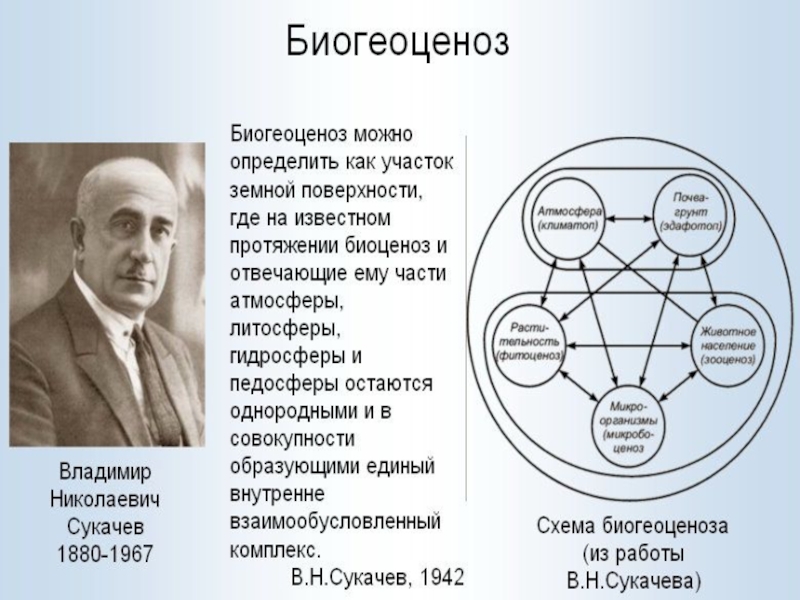 Биогеоценоз

Владимир Николаевич Сукачев 1880-1967

Биогеоценоз можно определить как участок земной поверхности, где на известном протяжении биоценоз и отвечающие ему части атмосферы, литосферы, гидросферы и педосферы остаются однородными и в совокупности образующими единый внутренне взаимообусловленный комплекс.
В.Н.Сукачев, 1942

Атмосфера (климатоп)

Почва-грунт (эдафотоп)

Растительность (фитоценоз)

Животное население (зооценоз)

Микроорганизмы (микробоценоз

Схема биогеоценоза (из работы В.Н.Сукачева)